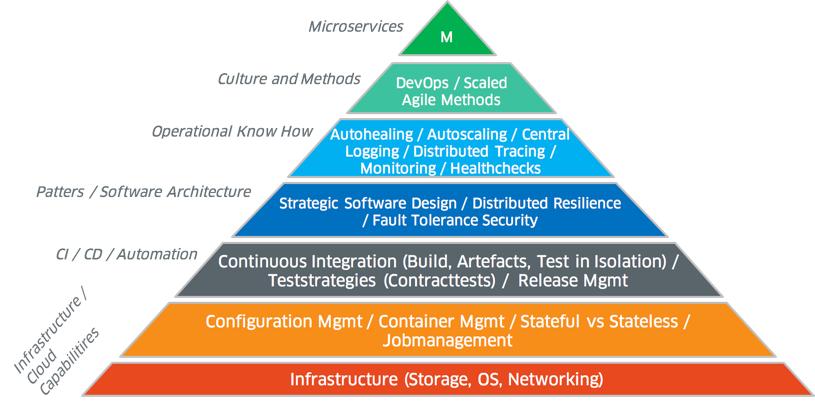 Microservices
M

Culture and Methods
DevOps / Scaled Agile Methods

Operational Know How
Autohealing / Autoscaling / Central Logging / Distributed Tracing / Monitoring / Healthchecks

Patters / Software Architecture
Strategic Software Design / Distributed Resilience / Fault Tolerance Security

CI / CD / Automation
Continuous Integration (Build, Artefacts, Test in Isolation) / Teststrategies (Contracttests) / Release Mgmt

Infrastructure / Cloud Capabilitires
Configuration Mgmt / Container Mgmt / Stateful vs Stateless / Jobmanagement

Infrastructure (Storage, OS, Networking)